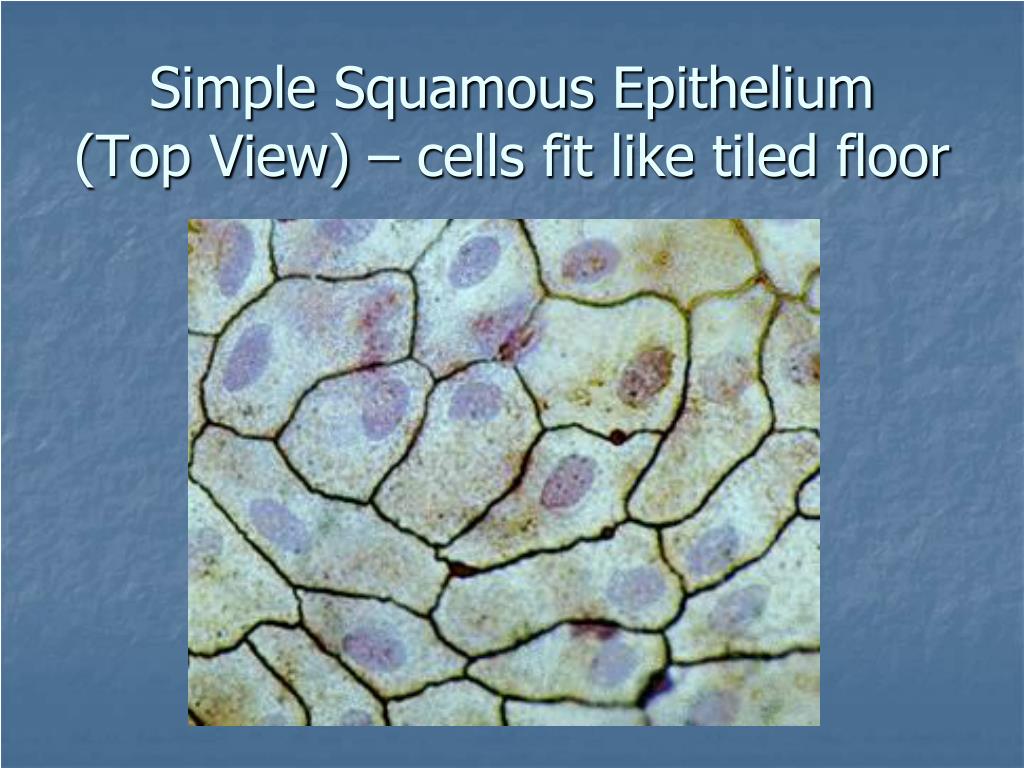 Simple Squamous Epithelium
(Top View) – cells fit like tiled floor